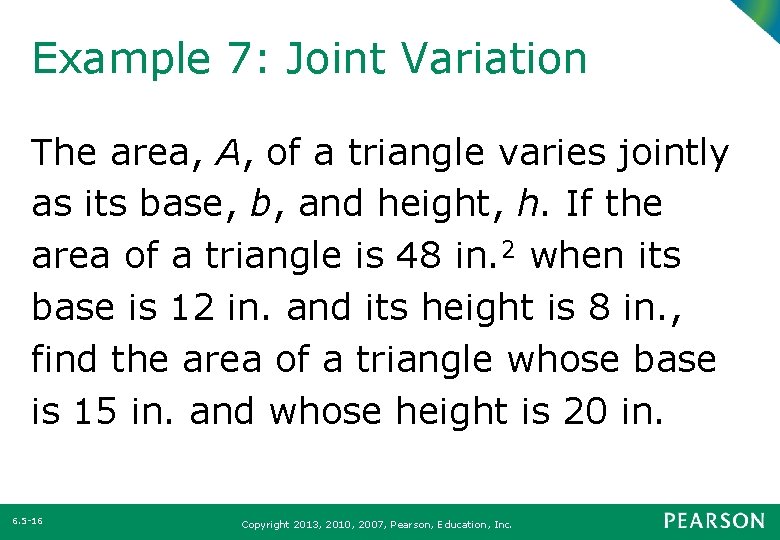 Example 7: Joint Variation

The area, $A$, of a triangle varies jointly as its base, $b$, and height, $h$. If the area of a triangle is 48 in.$^2$ when its base is 12 in. and its height is 8 in., find the area of a triangle whose base is 15 in. and whose height is 20 in.

6.5-16

Copyright 2013, 2010, 2007, Pearson, Education, Inc.

PEARSON